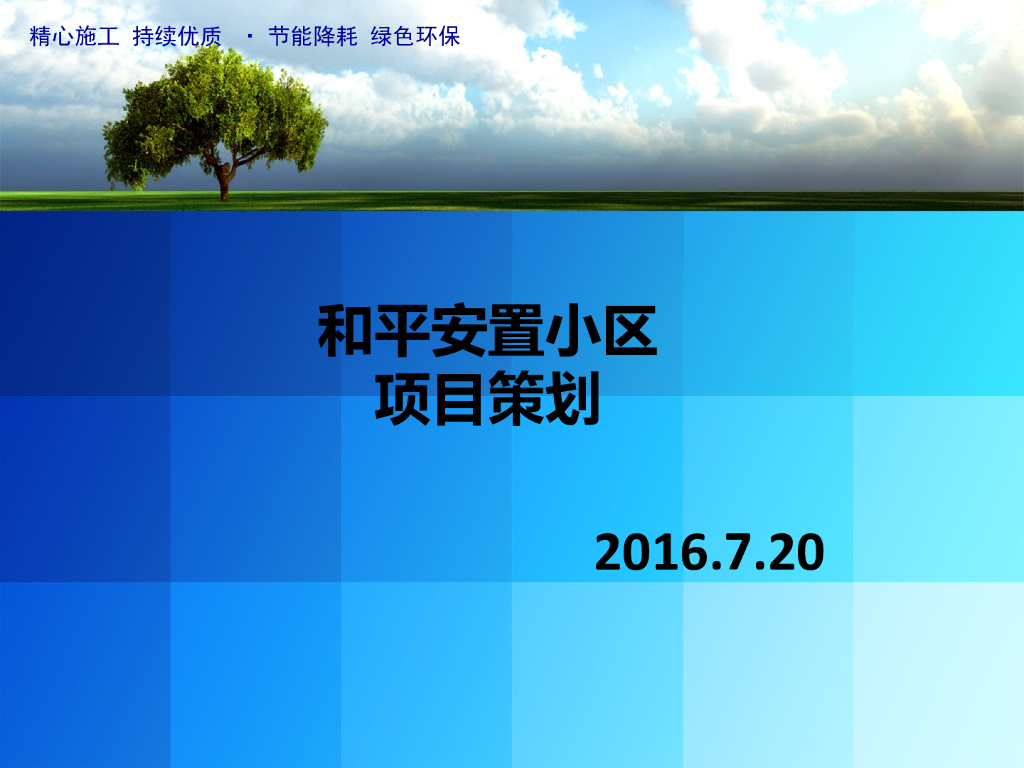 精心施工 持续优质 · 节能降耗 绿色环保

和平安置小区
项目策划

2016.7.20